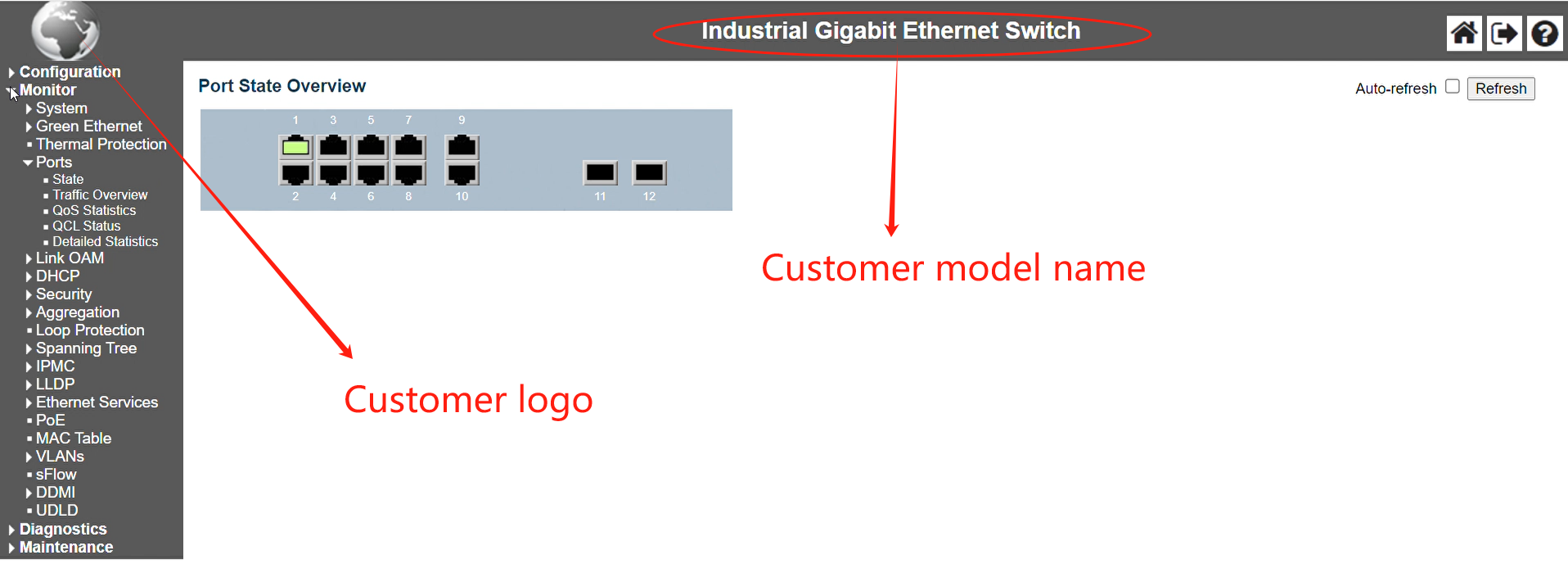 Industrial Gigabit Ethernet Switch

Configuration
Monitor
System
Green Ethernet
Thermal Protection
Ports
State
Traffic Overview
QoS Statistics
QCL Status
Detailed Statistics
Link OAM
DHCP
Security
Aggregation
Loop Protection
Spanning Tree
IPMC
LLDP
Ethernet Services
PoE
MAC Table
VLANs
sFlow
DDMI
UDLD
Diagnostics
Maintenance

Port State Overview

Auto-refresh Refresh

1 3 5 7 9
2 4 6 8 10 11 12

Customer model name

Customer logo